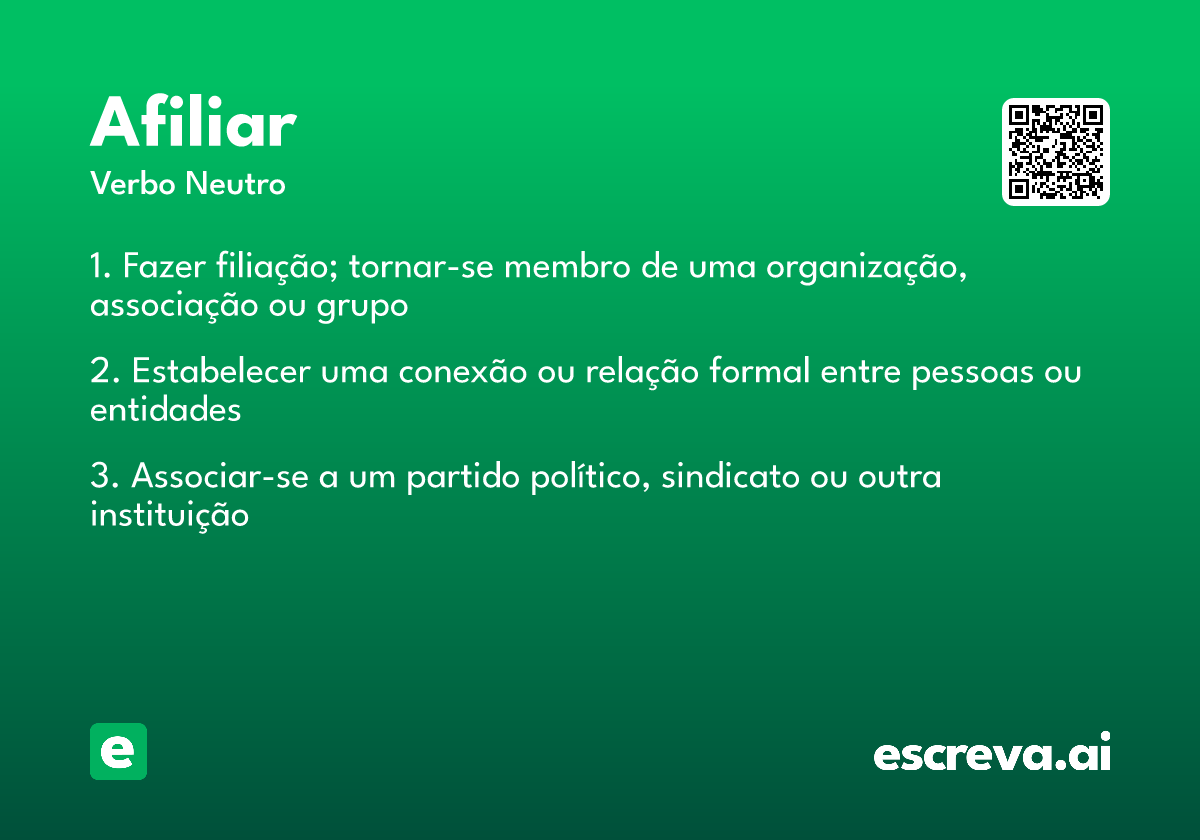 Afiliar
Verbo Neutro

1. Fazer filiação; tornar-se membro de uma organização, associação ou grupo

2. Estabelecer uma conexão ou relação formal entre pessoas ou entidades

3. Associar-se a um partido político, sindicato ou outra instituição

e

escreva.ai